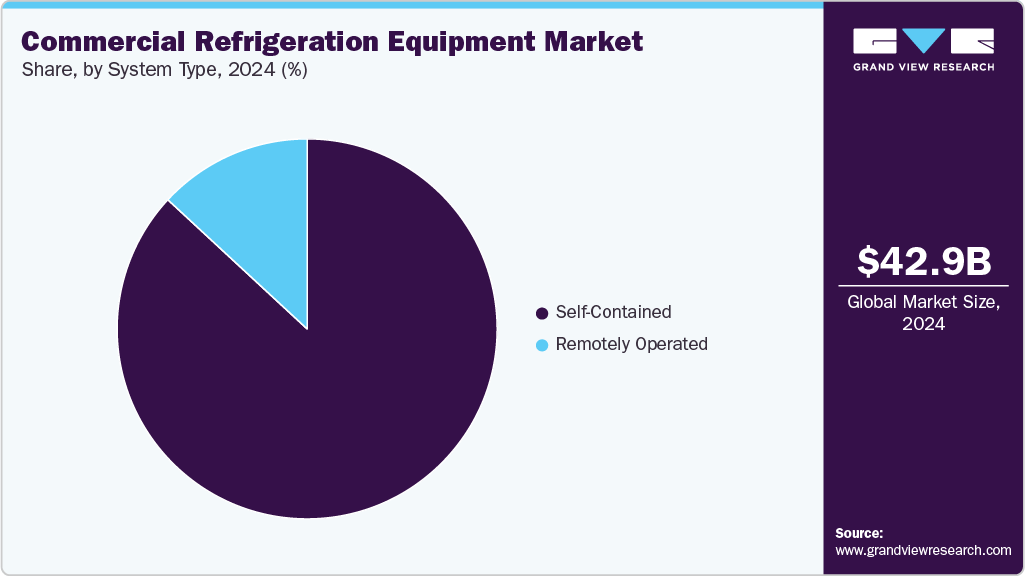 Commercial Refrigeration Equipment Market
Share, by System Type, 2024 (%)

Self-Contained
Remotely Operated

GRAND VIEW RESEARCH

$42.9B
Global Market Size, 2024

Source:
www.grandviewresearch.com